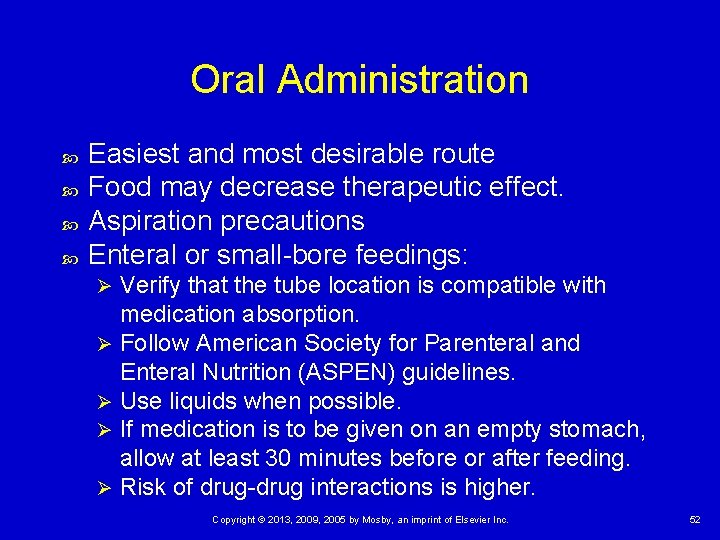 Oral Administration

Easiest and most desirable route
Food may decrease therapeutic effect.
Aspiration precautions
Enteral or small-bore feedings:
Verify that the tube location is compatible with medication absorption.
Follow American Society for Parenteral and Enteral Nutrition (ASPEN) guidelines.
Use liquids when possible.
If medication is to be given on an empty stomach, allow at least 30 minutes before or after feeding.
Risk of drug-drug interactions is higher.

Copyright © 2013, 2009, 2005 by Mosby, an imprint of Elsevier Inc.

52